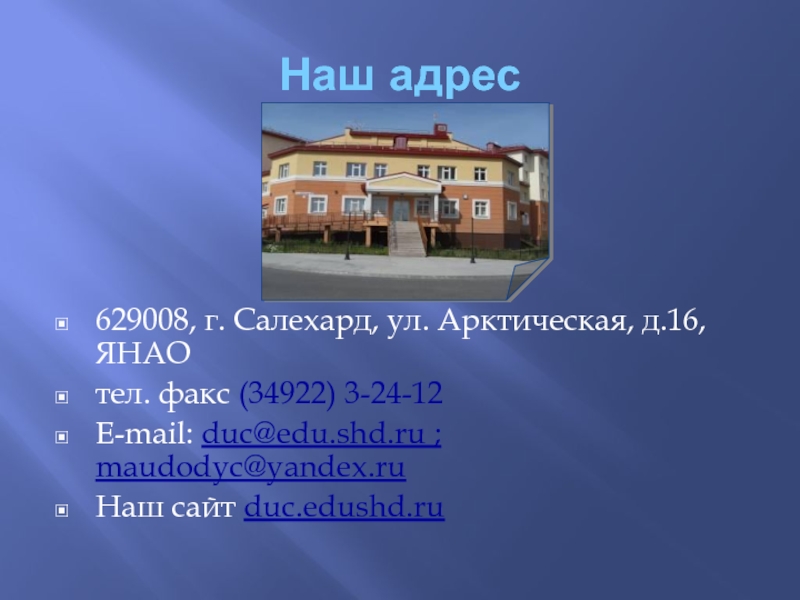 Наш адрес

629008, г. Салехард, ул. Арктическая, д.16, ЯНАО

тел. факс (34922) 3-24-12

E-mail: duc@edu.shd.ru ; maudodyc@yandex.ru

Наш сайт duc.edushd.ru